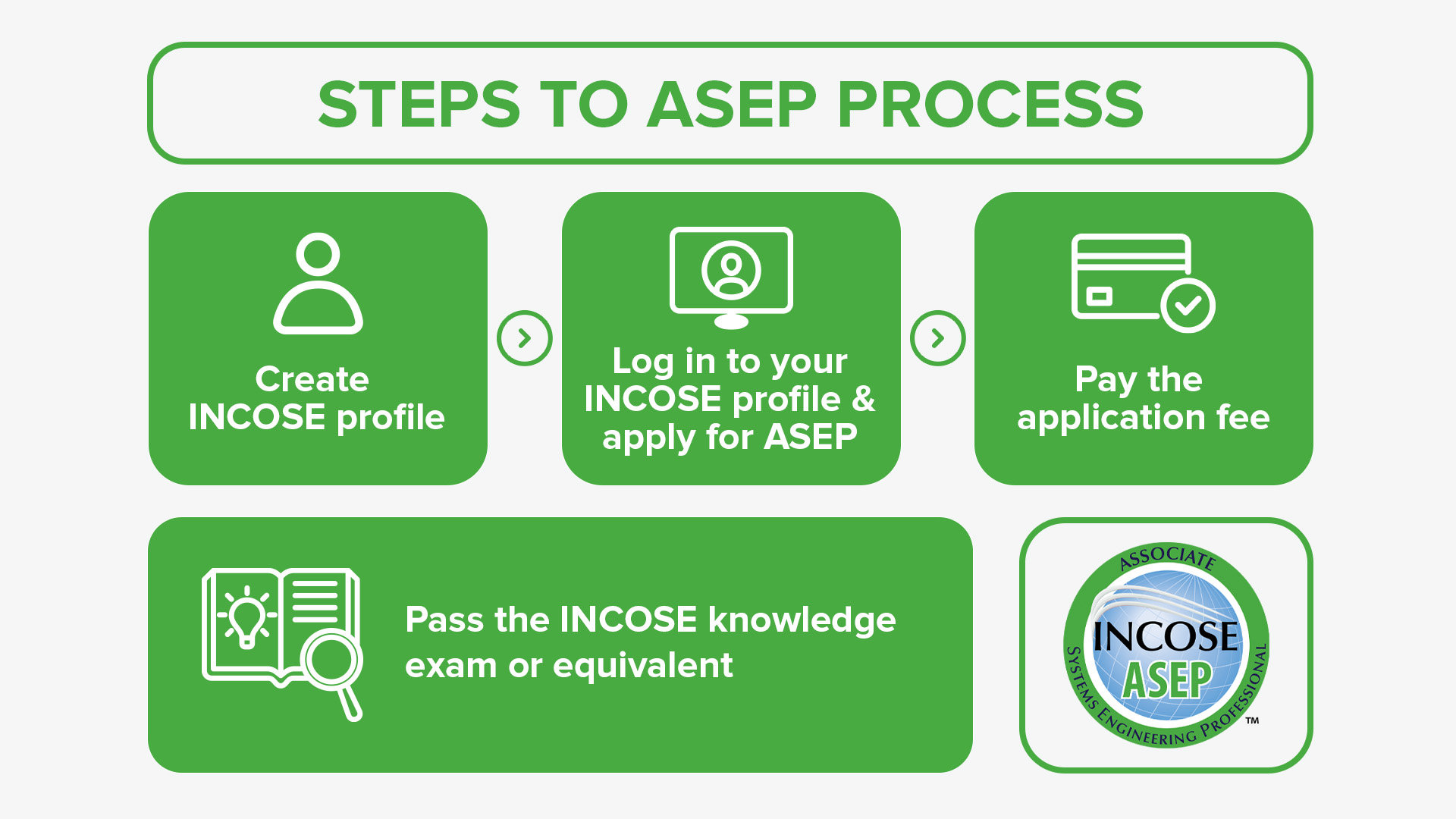 STEPS TO ASEP PROCESS

Create INCOSE profile

Log in to your INCOSE profile & apply for ASEP

Pay the application fee

Pass the INCOSE knowledge exam or equivalent

ASSOCIATE
INCOSE
ASEP
SYSTEMS ENGINEERING PROFESSIONAL
TM